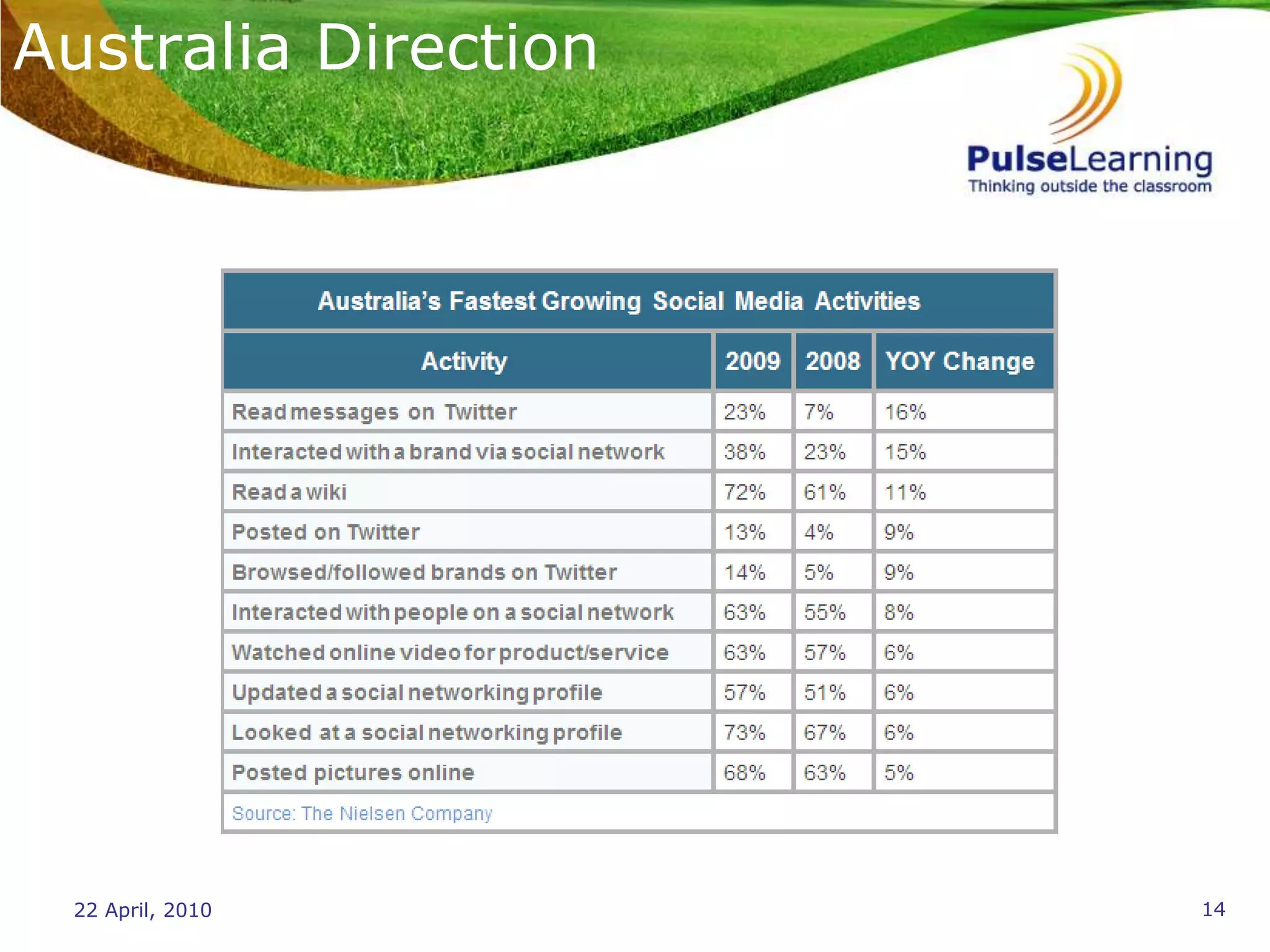 Australia Direction

PulseLearning
Thinking outside the classroom

Australia's Fastest Growing Social Media Activities

| Activity | 2009 | 2008 | YOY Change |
|---|---|---|---|
| Read messages on Twitter | 23% | 7% | 16% |
| Interacted with a brand via social network | 38% | 23% | 15% |
| Read a wiki | 72% | 61% | 11% |
| Posted on Twitter | 13% | 4% | 9% |
| Browsed/followed brands on Twitter | 14% | 5% | 9% |
| Interacted with people on a social network | 63% | 55% | 8% |
| Watched online video for product/service | 63% | 57% | 6% |
| Updated a social networking profile | 57% | 51% | 6% |
| Looked at a social networking profile | 73% | 67% | 6% |
| Posted pictures online | 68% | 63% | 5% |

Source: The Nielsen Company

22 April, 2010

14